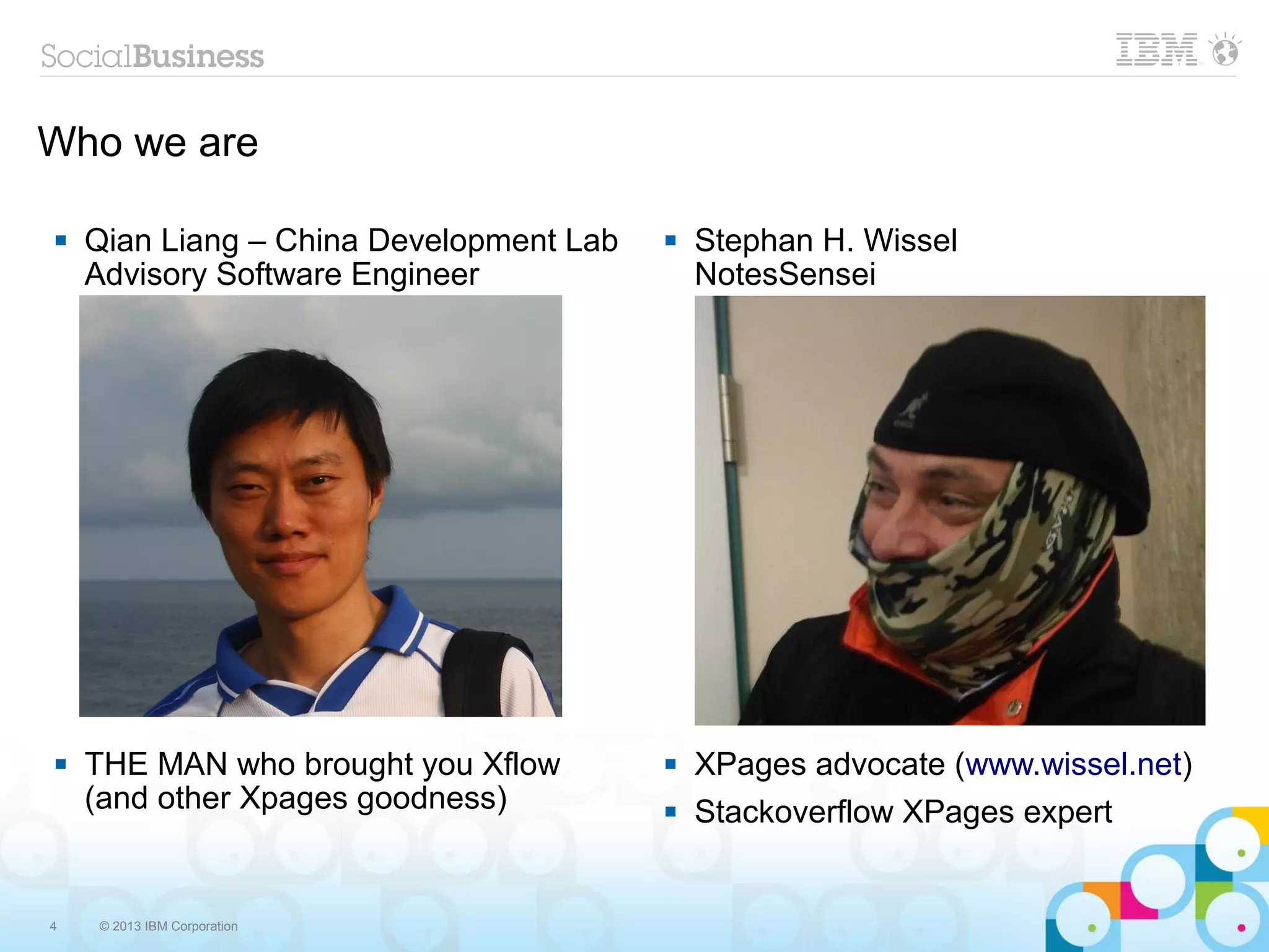 SocialBusiness

IBM

Who we are

▪ Qian Liang – China Development Lab Advisory Software Engineer

▪ THE MAN who brought you Xflow (and other Xpages goodness)

▪ Stephan H. Wissel NotesSensei

▪ XPages advocate (www.wissel.net)

▪ Stackoverflow XPages expert

4 © 2013 IBM Corporation